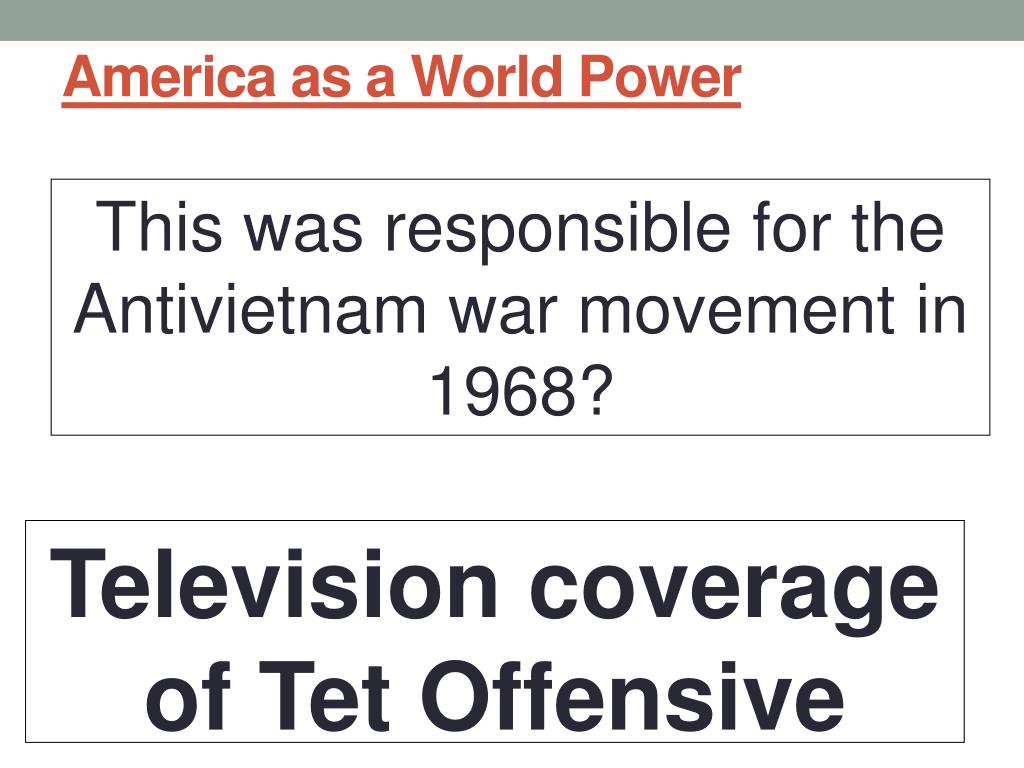 America as a World Power

This was responsible for the Antivietnam war movement in 1968?

Television coverage of Tet Offensive